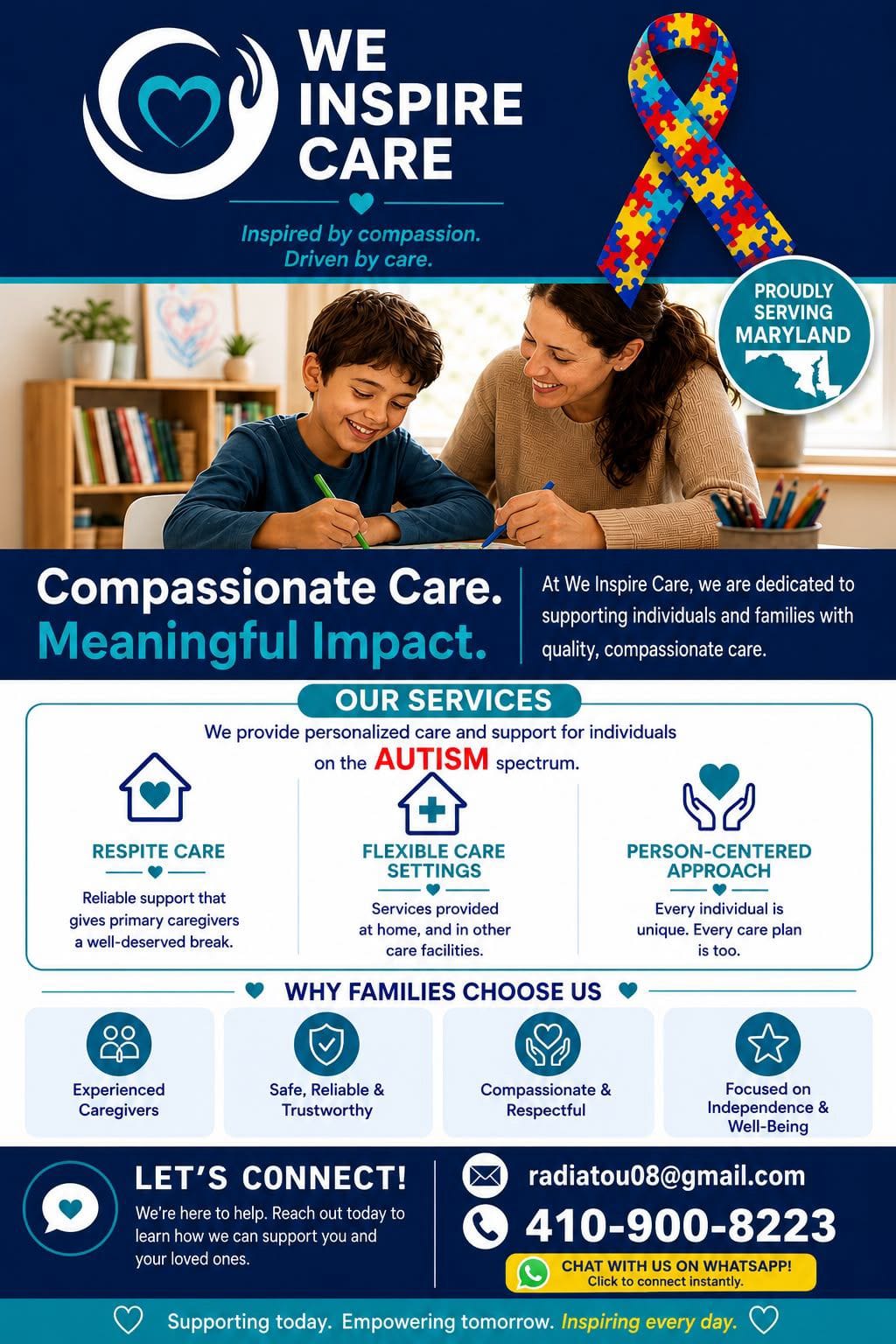 WE INSPIRE CARE

Inspired by compassion. Driven by care.

PROUDLY SERVING MARYLAND

Compassionate Care. Meaningful Impact.

At We Inspire Care, we are dedicated to supporting individuals and families with quality, compassionate care.

OUR SERVICES

We provide personalized care and support for individuals on the AUTISM spectrum.

RESPITE CARE

Reliable support that gives primary caregivers a well-deserved break.

FLEXIBLE CARE SETTINGS

Services provided at home, and in other care facilities.

PERSON-CENTERED APPROACH

Every individual is unique. Every care plan is too.

WHY FAMILIES CHOOSE US

Experienced Caregivers

Safe, Reliable & Trustworthy

Compassionate & Respectful

Focused on Independence & Well-Being

LET'S CONNECT!

We're here to help. Reach out today to learn how we can support you and your loved ones.

radiatou08@gmail.com

410-900-8223

CHAT WITH US ON WHATSAPP!
Click to connect instantly.

Supporting today. Empowering tomorrow. Inspiring every day.